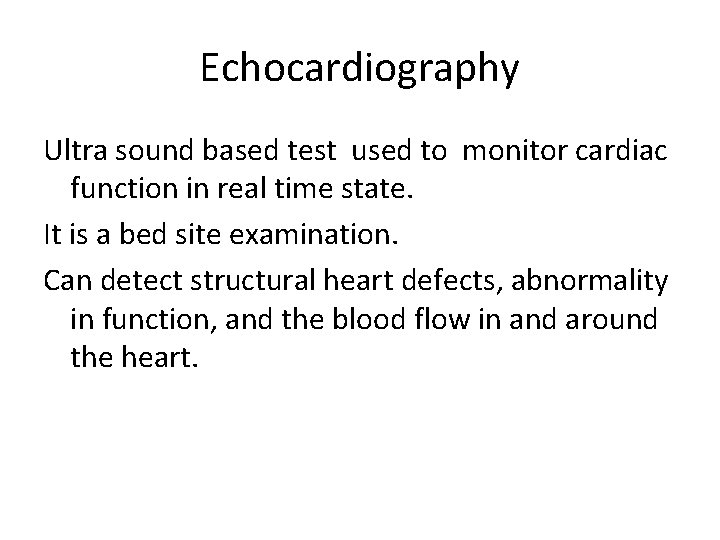 Echocardiography

Ultra sound based test used to monitor cardiac function in real time state.

It is a bed site examination.

Can detect structural heart defects, abnormality in function, and the blood flow in and around the heart.